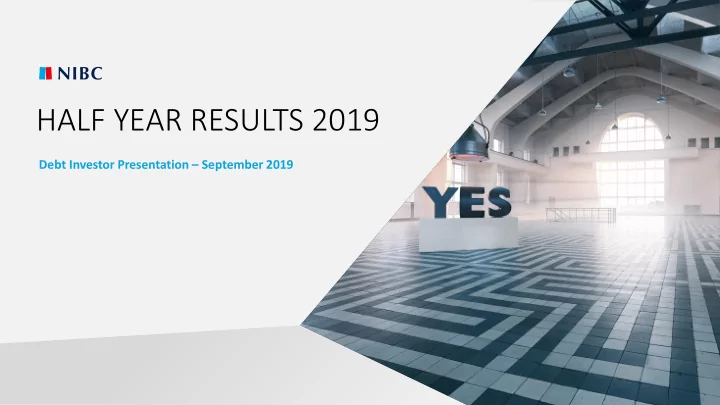 NIBC

HALF YEAR RESULTS 2019

Debt Investor Presentation – September 2019

YES